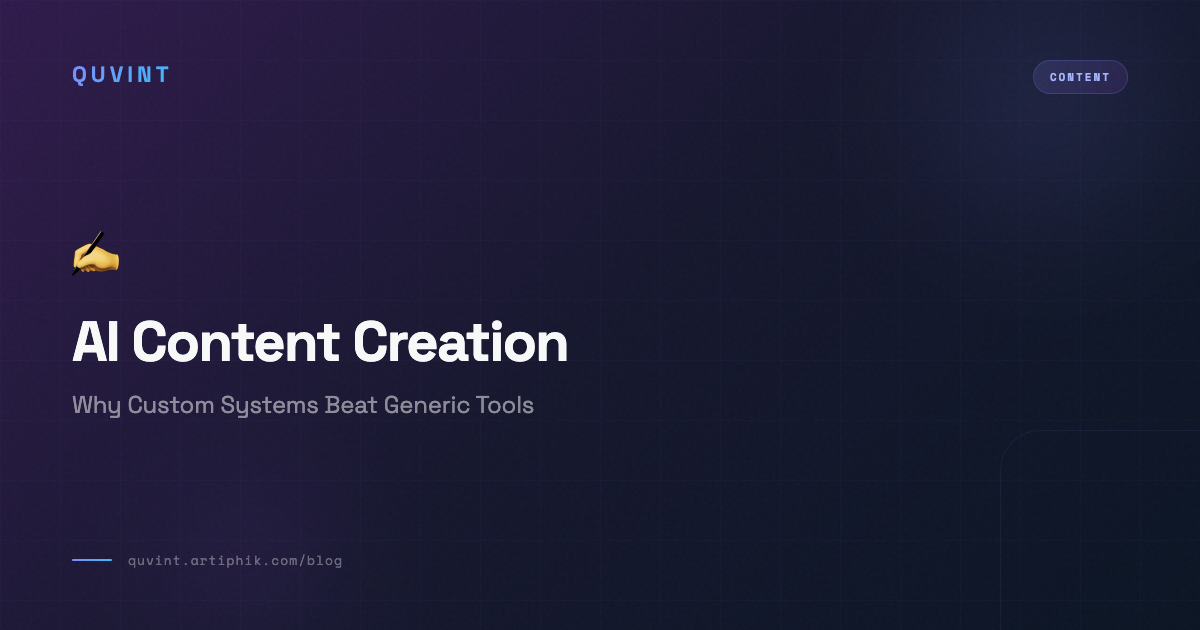 QUVINT

CONTENT

✍️

AI Content Creation

Why Custom Systems Beat Generic Tools

quvint.artiphik.com/blog